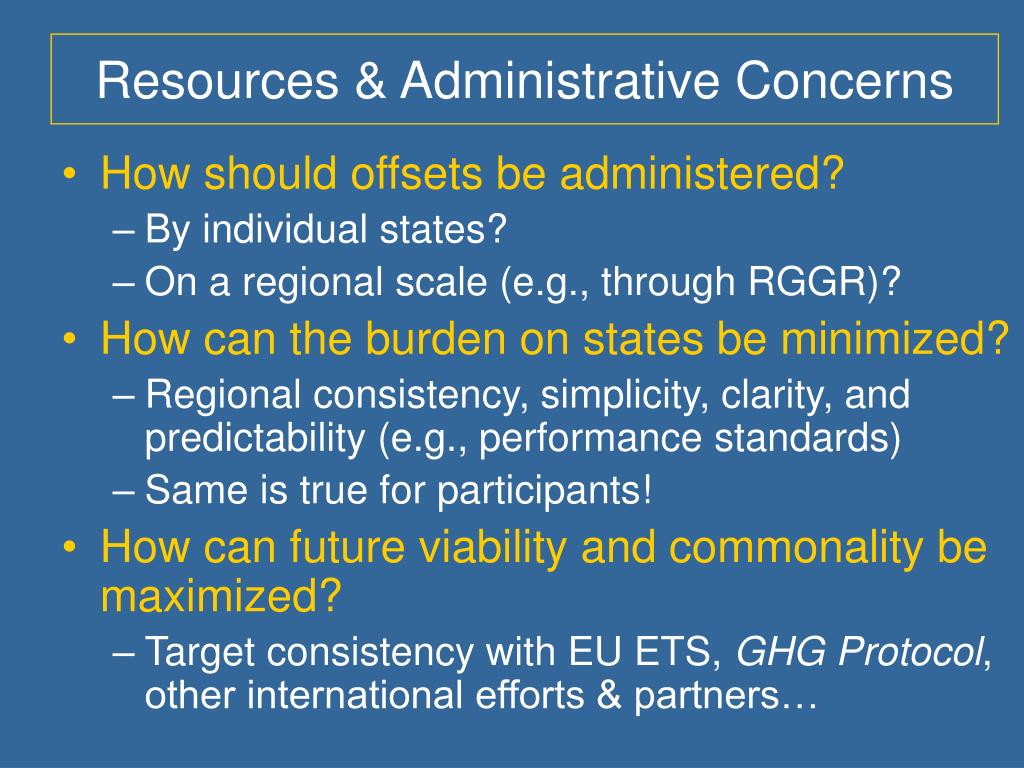 Resources & Administrative Concerns

• How should offsets be administered?
– By individual states?
– On a regional scale (e.g., through RGGR)?
• How can the burden on states be minimized?
– Regional consistency, simplicity, clarity, and predictability (e.g., performance standards)
– Same is true for participants!
• How can future viability and commonality be maximized?
– Target consistency with EU ETS, GHG Protocol, other international efforts & partners…